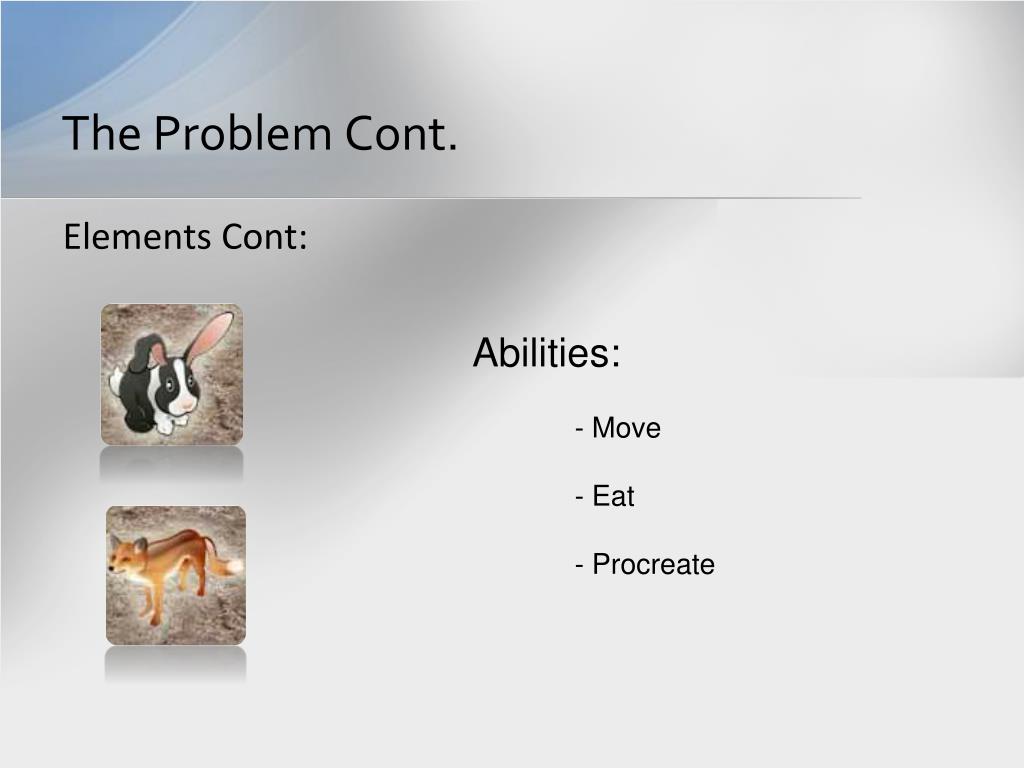 The Problem Cont.

Elements Cont:

Abilities:

- Move

- Eat

- Procreate